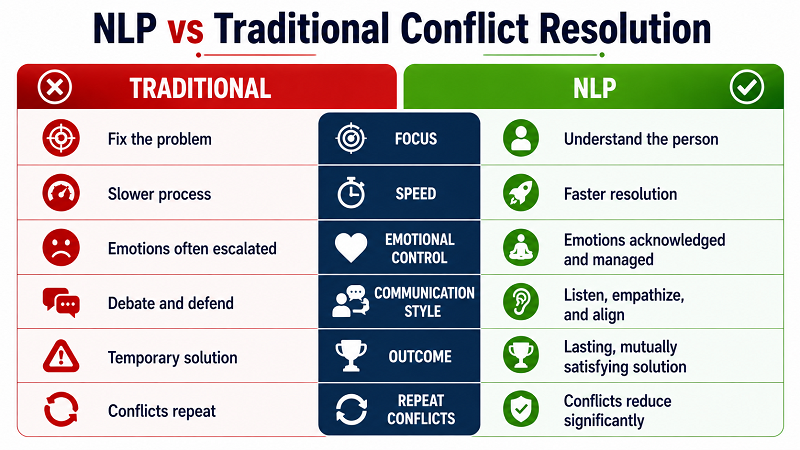 NLP vs Traditional Conflict Resolution

| TRADITIONAL | | NLP |
|---|---|---|
| Fix the problem | FOCUS | Understand the person |
| Slower process | SPEED | Faster resolution |
| Emotions often escalated | EMOTIONAL CONTROL | Emotions acknowledged and managed |
| Debate and defend | COMMUNICATION STYLE | Listen, empathize, and align |
| Temporary solution | OUTCOME | Lasting, mutually satisfying solution |
| Conflicts repeat | REPEAT CONFLICTS | Conflicts reduce significantly |